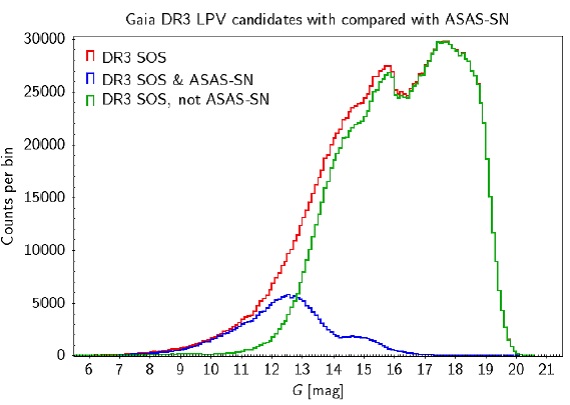 Gaia DR3 LPV candidates with compared with ASAS-SN

DR3 SOS
DR3 SOS & ASAS-SN
DR3 SOS, not ASAS-SN

Counts per bin

30000
25000
20000
15000
10000
5000
0

6 7 8 9 10 11 12 13 14 15 16 17 18 19 20 21

$G$ [mag]